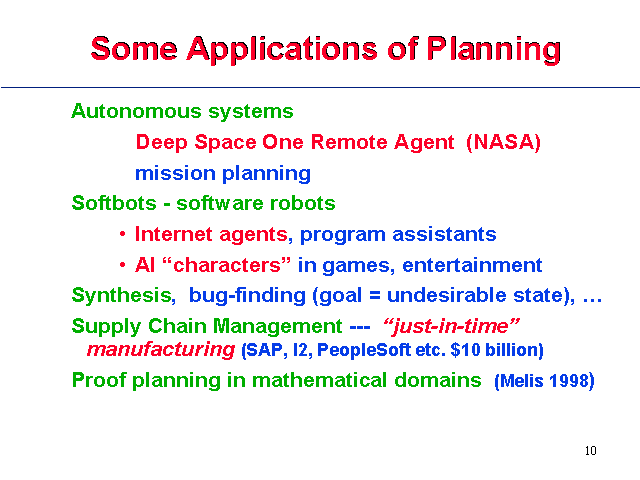 Some Applications of Planning

Autonomous systems

Deep Space One Remote Agent (NASA)

mission planning

Softbots - software robots

• Internet agents, program assistants

• AI “characters” in games, entertainment

Synthesis, bug-finding (goal = undesirable state), …

Supply Chain Management --- “just-in-time” manufacturing (SAP, I2, PeopleSoft etc. $10 billion)

Proof planning in mathematical domains (Melis 1998)

10